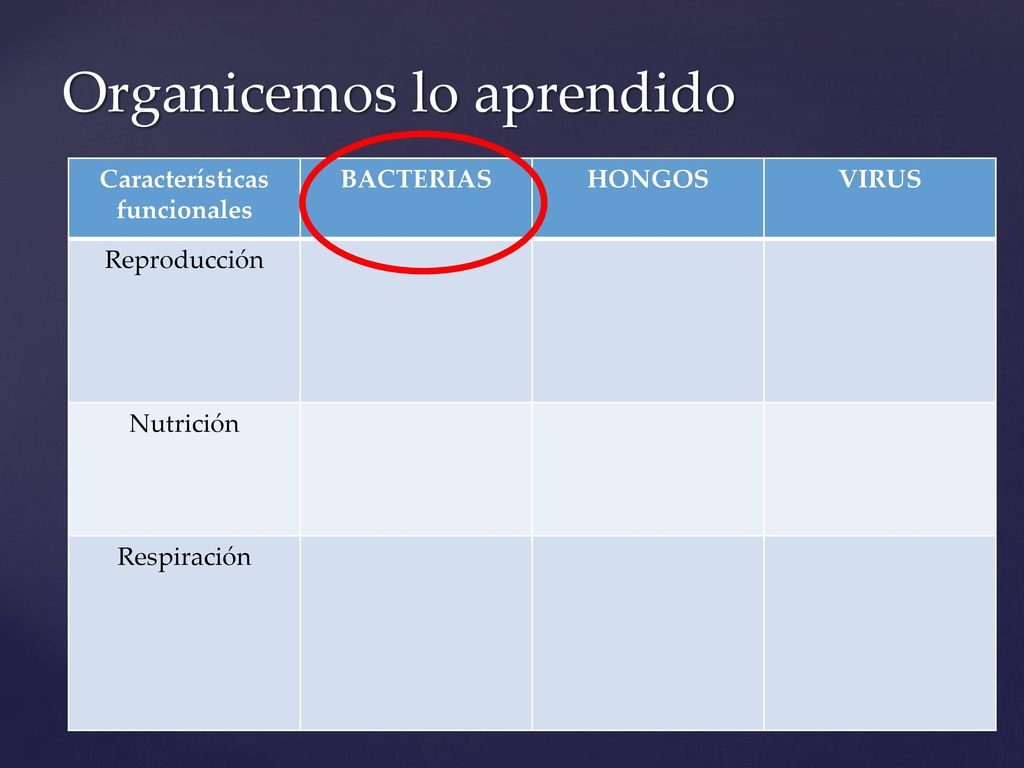 Organicemos lo aprendido

| Características funcionales | BACTERIAS | HONGOS | VIRUS |
|---|---|---|---|
| Reproducción | | | |
| Nutrición | | | |
| Respiración | | | |